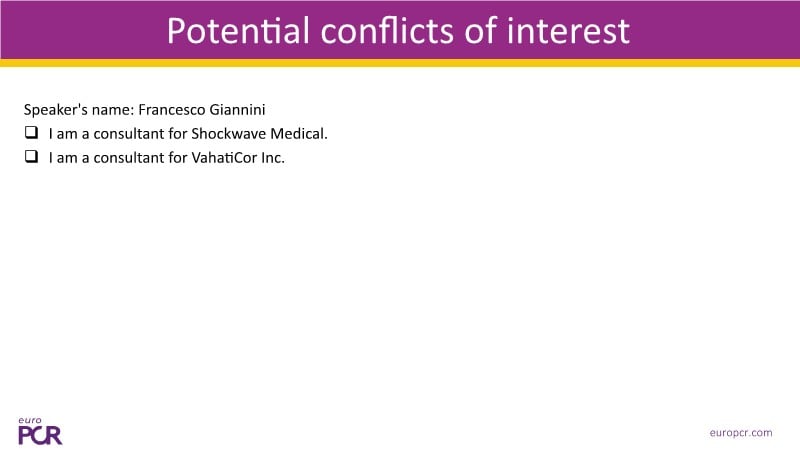 Potential conflicts of interest

Speaker's name: Francesco Giannini

❑ I am a consultant for Shockwave Medical.

❑ I am a consultant for VahatiCor Inc.

euro PCR

europcr.com